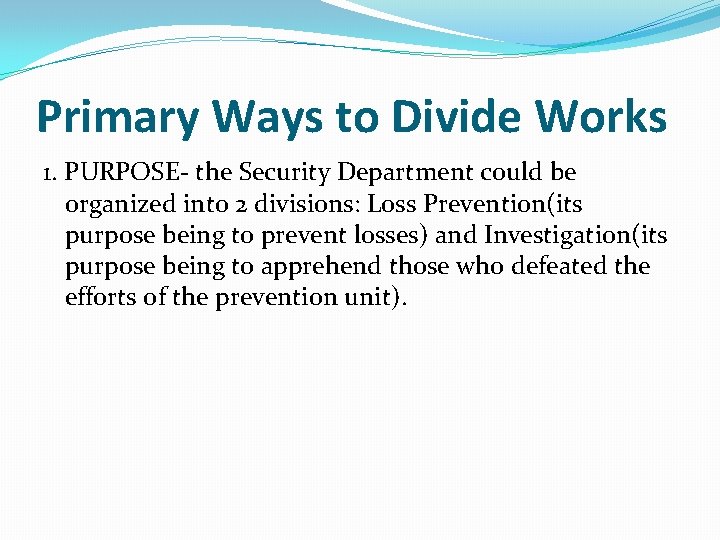 Primary Ways to Divide Works

1. PURPOSE- the Security Department could be organized into 2 divisions: Loss Prevention(its purpose being to prevent losses) and Investigation(its purpose being to apprehend those who defeated the efforts of the prevention unit).